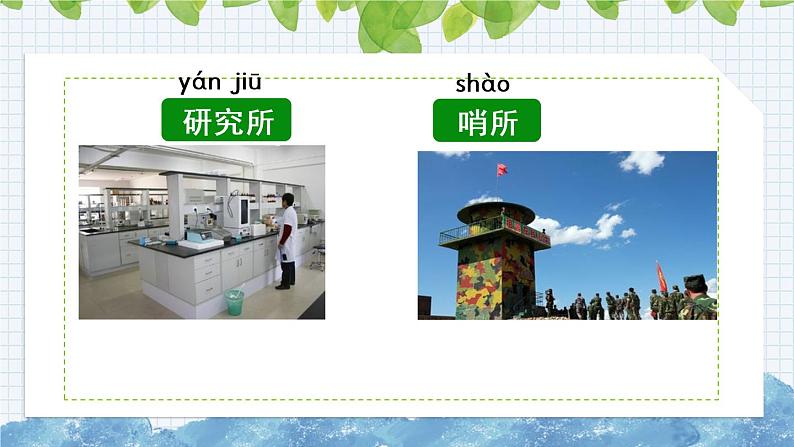 yán jiū
研究所

shào
哨所